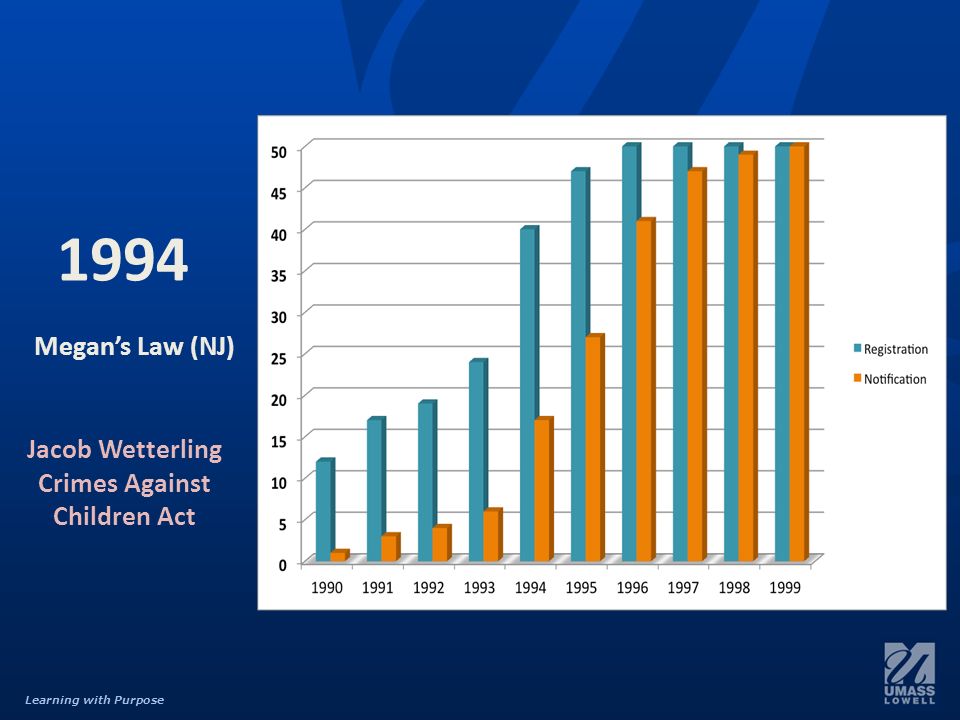 1994

Megan's Law (NJ)

Jacob Wetterling Crimes Against Children Act

50
45
40
35
30
25
20
15
10
5
0

1990 1991 1992 1993 1994 1995 1996 1997 1998 1999

Registration
Notification

Learning with Purpose

UMASS LOWELL